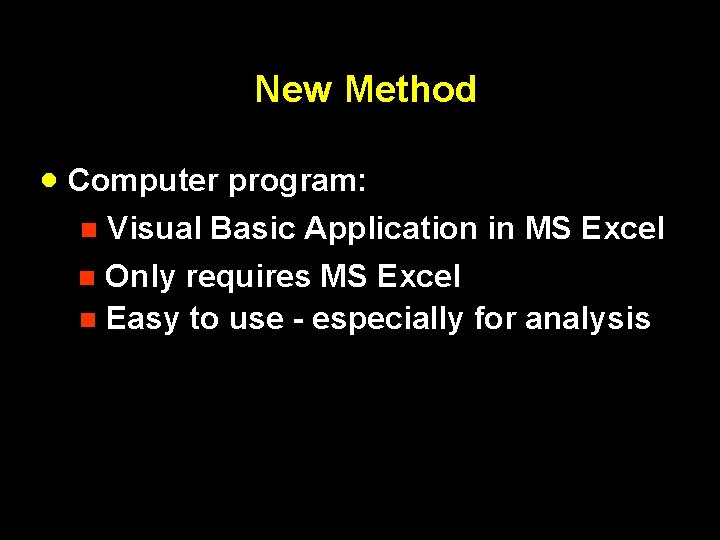 New Method

- Computer program:
  - Visual Basic Application in MS Excel
  - Only requires MS Excel
  - Easy to use - especially for analysis